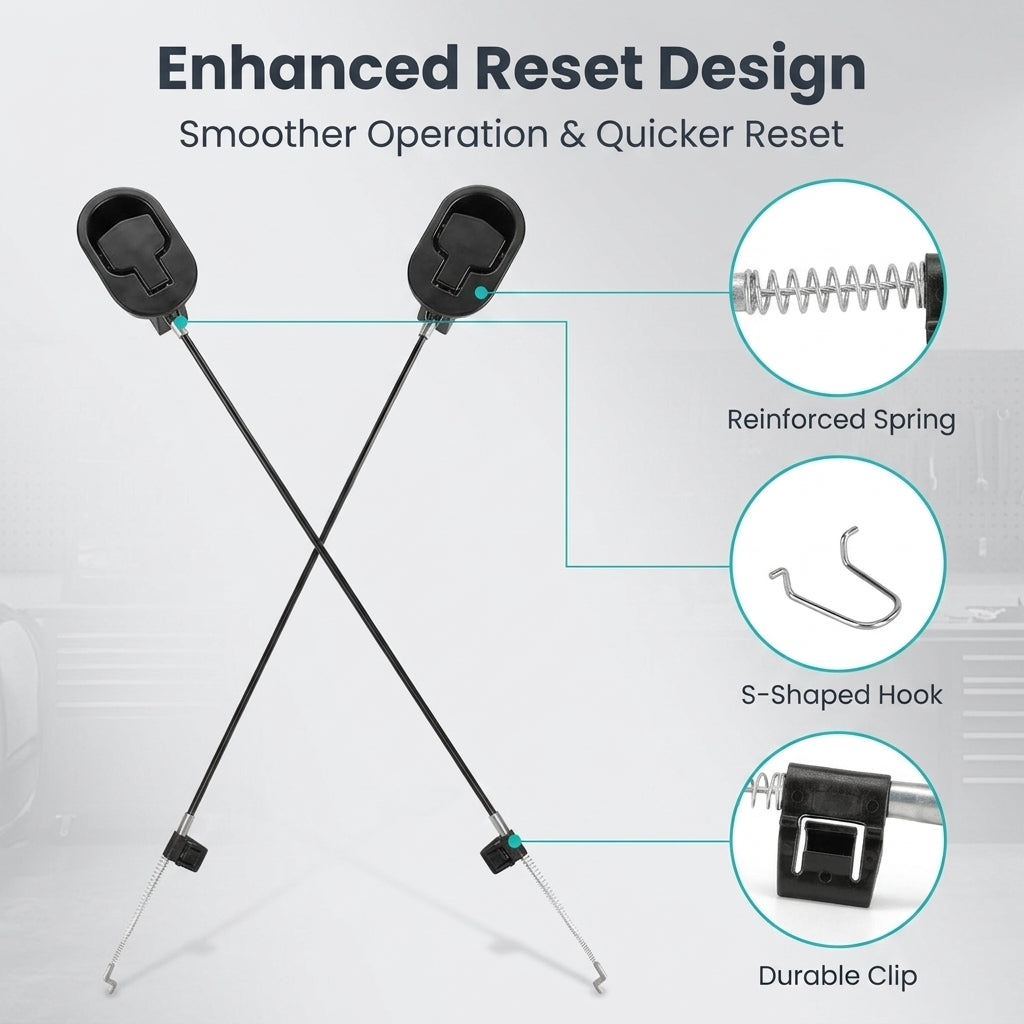 Enhanced Reset Design

Smoother Operation & Quicker Reset

Reinforced Spring

S-Shaped Hook

Durable Clip